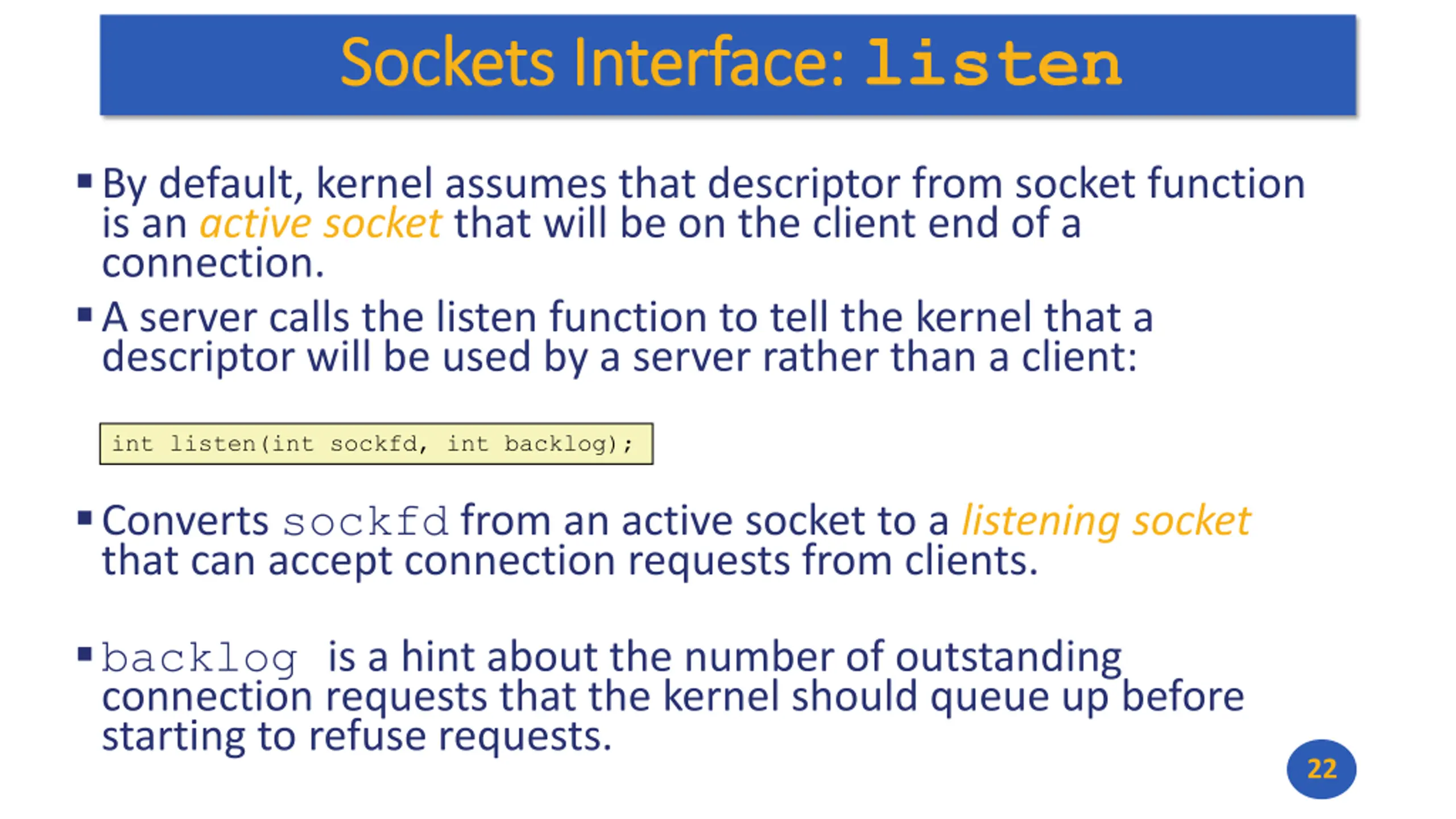 Sockets Interface: listen

▪ By default, kernel assumes that descriptor from socket function is an active socket that will be on the client end of a connection.

▪ A server calls the listen function to tell the kernel that a descriptor will be used by a server rather than a client:

int listen(int sockfd, int backlog);

▪ Converts sockfd from an active socket to a listening socket that can accept connection requests from clients.

▪ backlog is a hint about the number of outstanding connection requests that the kernel should queue up before starting to refuse requests.

22